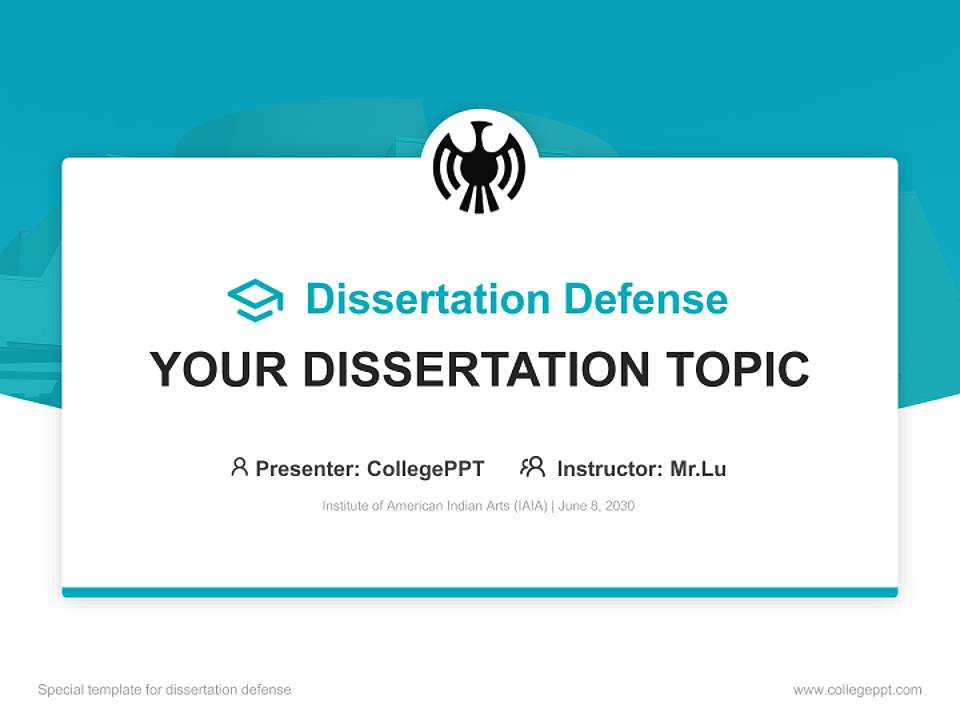 Dissertation Defense

YOUR DISSERTATION TOPIC

Presenter: CollegePPT Instructor: Mr.Lu

Institute of American Indian Arts (IAIA) | June 8, 2030

Special template for dissertation defense

www.collegeppt.com